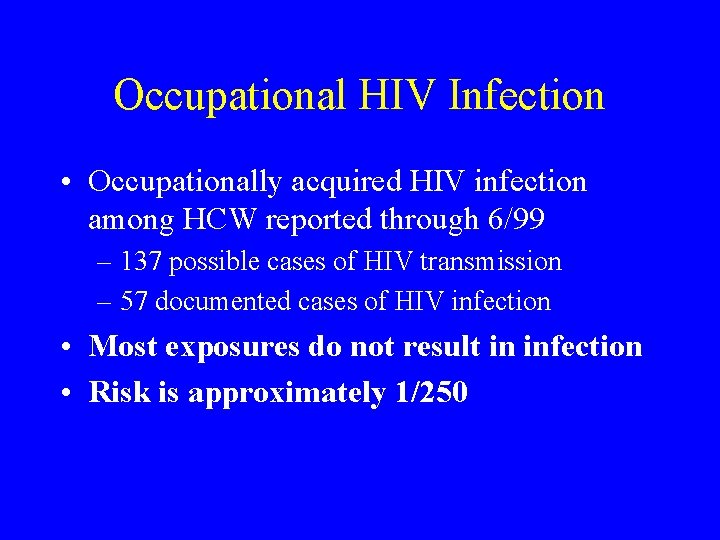 Occupational HIV Infection

• Occupationally acquired HIV infection among HCW reported through 6/99
– 137 possible cases of HIV transmission
– 57 documented cases of HIV infection
• Most exposures do not result in infection
• Risk is approximately 1/250